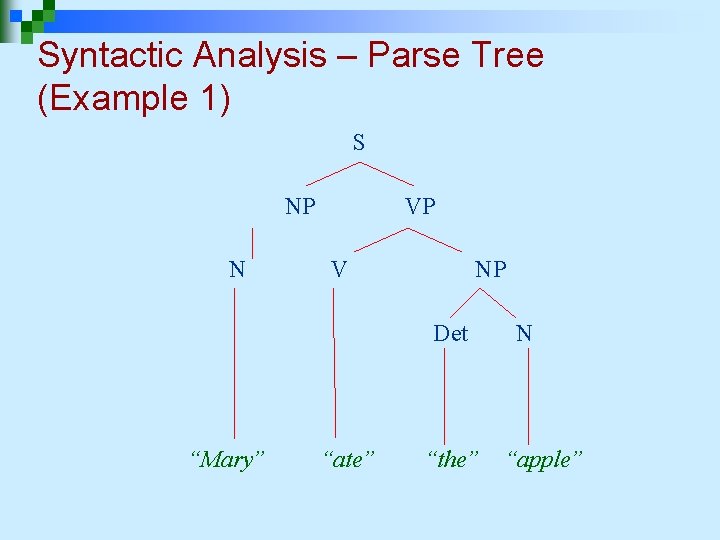 Syntactic Analysis – Parse Tree (Example 1)

S

NP VP

N V NP

Det N

“Mary” “ate” “the” “apple”